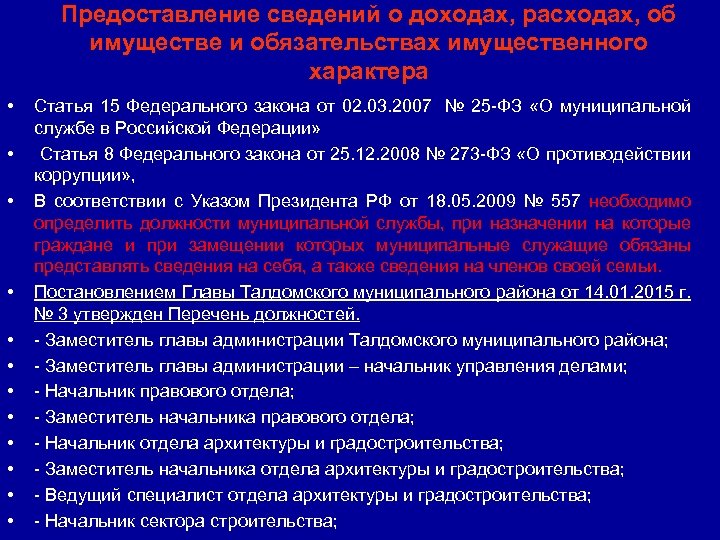 Предоставление сведений о доходах, расходах, об имуществе и обязательствах имущественного характера

• Статья 15 Федерального закона от 02.03.2007 № 25-ФЗ «О муниципальной службе в Российской Федерации»

• Статья 8 Федерального закона от 25.12.2008 № 273-ФЗ «О противодействии коррупции»,

• В соответствии с Указом Президента РФ от 18.05.2009 № 557 необходимо определить должности муниципальной службы, при назначении на которые граждане и при замещении которых муниципальные служащие обязаны представлять сведения на себя, а также сведения на членов своей семьи.

• Постановлением Главы Талдомского муниципального района от 14.01.2015 г. № 3 утвержден Перечень должностей.

• - Заместитель главы администрации Талдомского муниципального района;

• - Заместитель главы администрации – начальник управления делами;

• - Начальник правового отдела;

• - Заместитель начальника правового отдела;

• - Начальник отдела архитектуры и градостроительства;

• - Заместитель начальника отдела архитектуры и градостроительства;

• - Ведущий специалист отдела архитектуры и градостроительства;

• - Начальник сектора строительства;